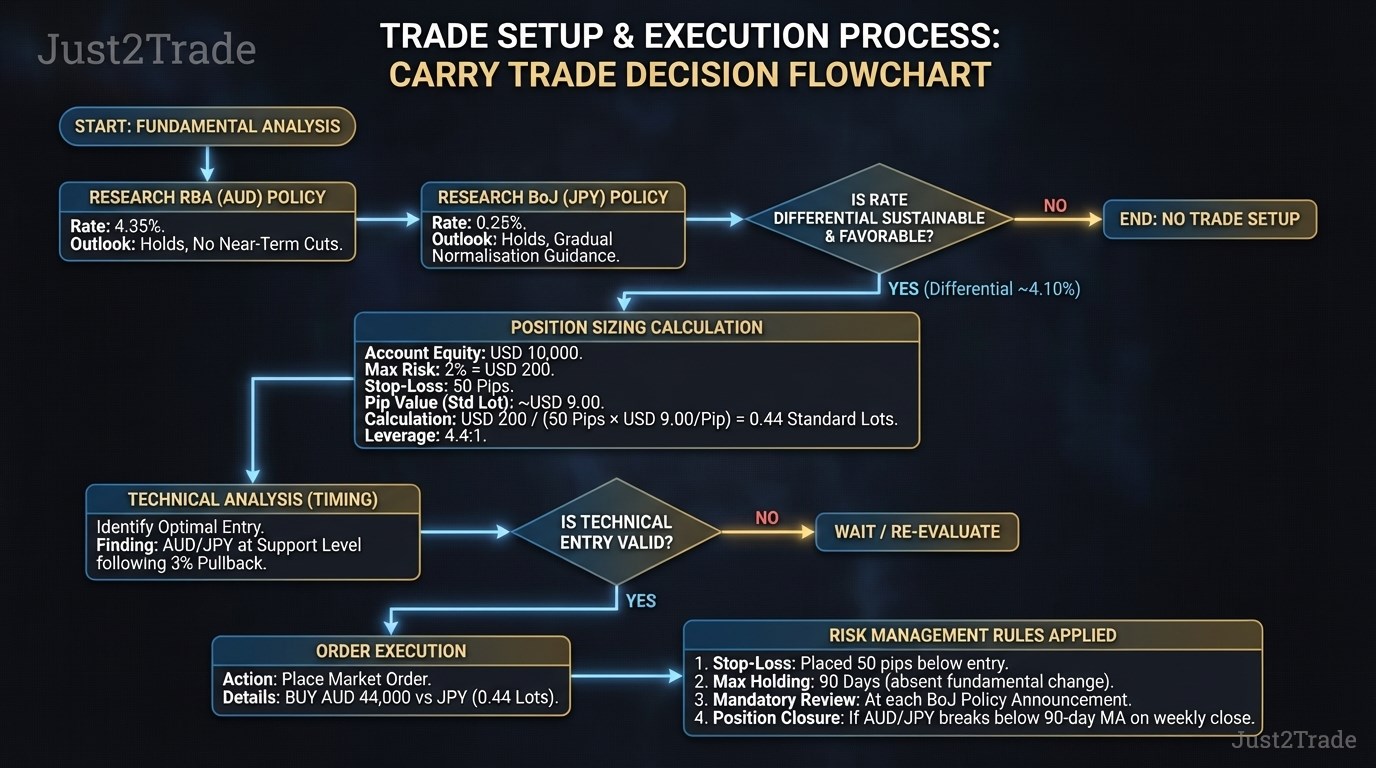 Just2Trade

TRADE SETUP & EXECUTION PROCESS:
CARRY TRADE DECISION FLOWCHART

START: FUNDAMENTAL ANALYSIS

RESEARCH RBA (AUD) POLICY
Rate: 4.35%.
Outlook: Holds, No Near-Term Cuts.

RESEARCH BoJ (JPY) POLICY
Rate: 0.25%.
Outlook: Holds, Gradual Normalisation Guidance.

IS RATE DIFFERENTIAL SUSTAINABLE & FAVORABLE?

NO

END: NO TRADE SETUP

YES (Differential ~4.10%)

POSITION SIZING CALCULATION
Account Equity: USD 10,000.
Max Risk: 2% = USD 200.
Stop-Loss: 50 Pips.
Pip Value (Std Lot): ~USD 9.00.
Calculation: USD 200 / (50 Pips × USD 9.00/Pip) = 0.44 Standard Lots.
Leverage: 4.4:1.

TECHNICAL ANALYSIS (TIMING)
Identify Optimal Entry.
Finding: AUD/JPY at Support Level following 3% Pullback.

IS TECHNICAL ENTRY VALID?

NO

WAIT / RE-EVALUATE

YES

ORDER EXECUTION
Action: Place Market Order.
Details: BUY AUD 44,000 vs JPY (0.44 Lots).

RISK MANAGEMENT RULES APPLIED
1. Stop-Loss: Placed 50 pips below entry.
2. Max Holding: 90 Days (absent fundamental change).
3. Mandatory Review: At each BoJ Policy Announcement.
4. Position Closure: If AUD/JPY breaks below 90-day MA on weekly close.

Just2Trade